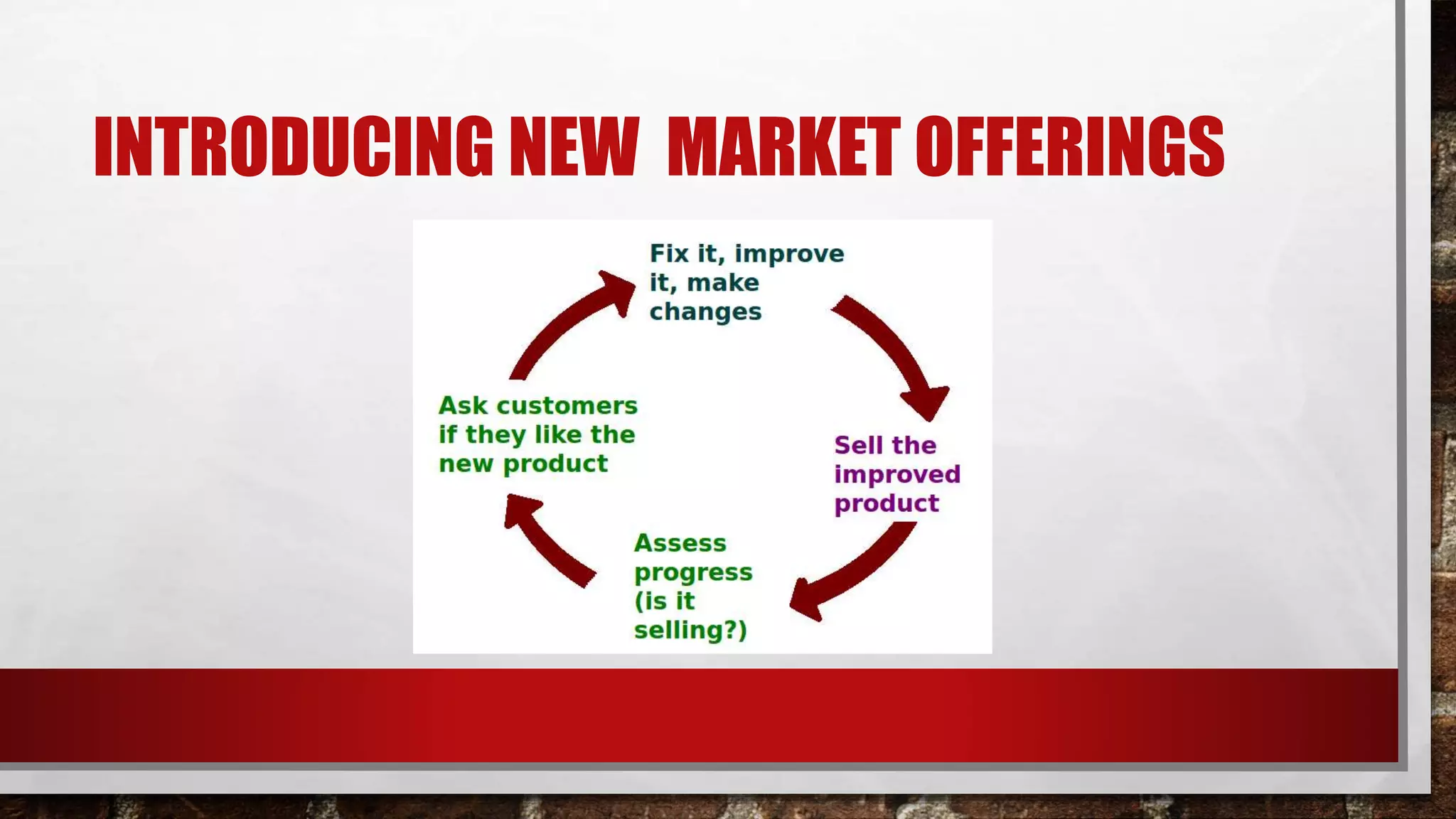 INTRODUCING NEW  MARKET OFFERINGS

Fix it, improve it, make changes

Sell the improved product

Assess progress (is it selling?)

Ask customers if they like the new product